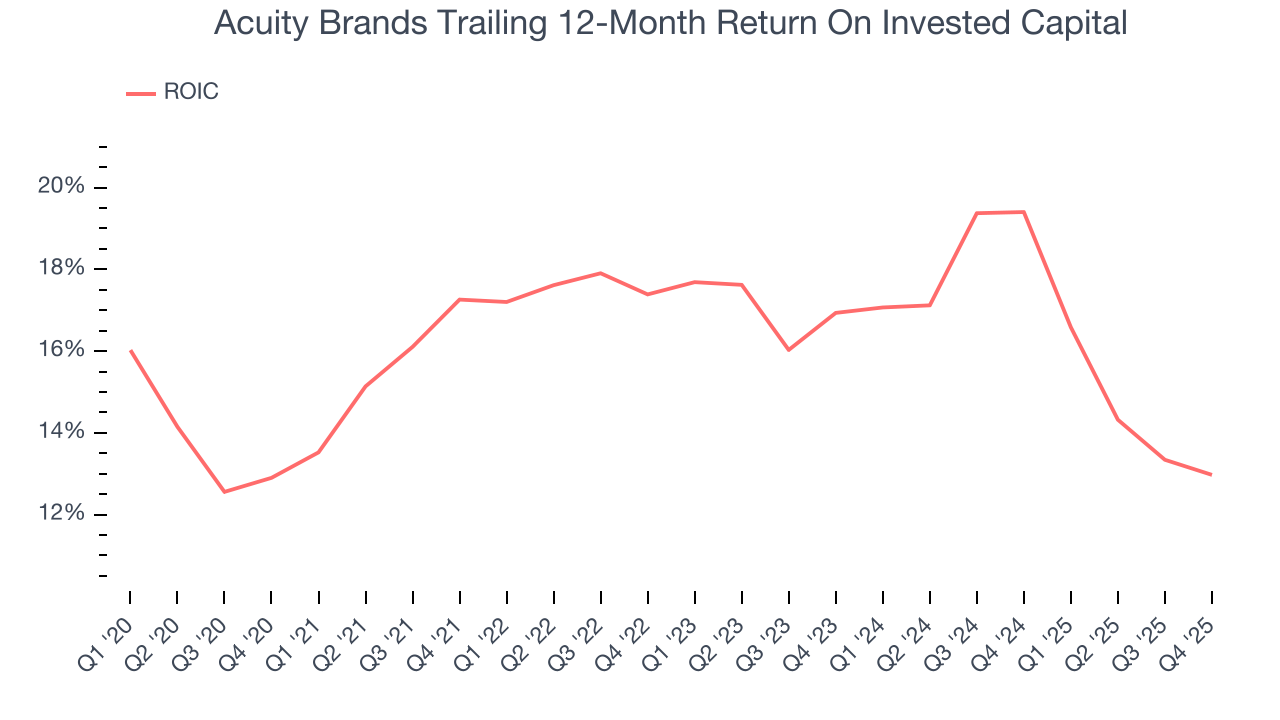 Acuity Brands Trailing 12-Month Return On Invested Capital

ROIC

20%
18%
16%
14%
12%

Q1 '20
Q2 '20
Q3 '20
Q4 '20
Q1 '21
Q2 '21
Q3 '21
Q4 '21
Q1 '22
Q2 '22
Q3 '22
Q4 '22
Q1 '23
Q2 '23
Q3 '23
Q4 '23
Q1 '24
Q2 '24
Q3 '24
Q4 '24
Q1 '25
Q2 '25
Q3 '25
Q4 '25